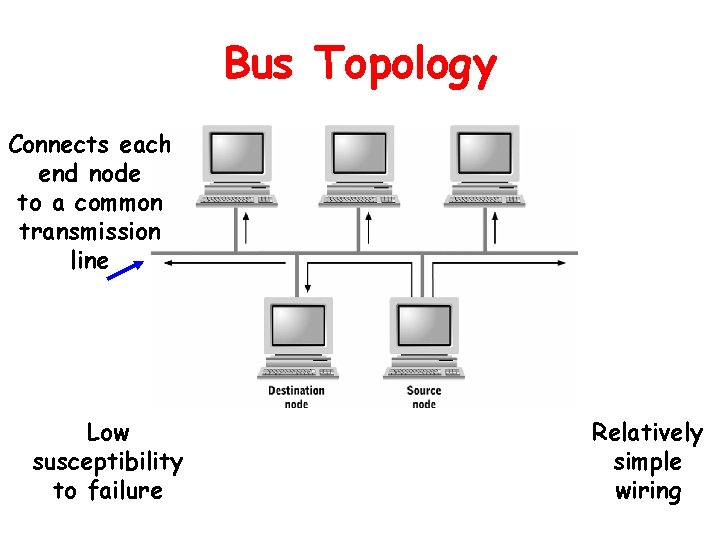 Bus Topology

Connects each end node to a common transmission line

Destination node

Source node

Low susceptibility to failure

Relatively simple wiring